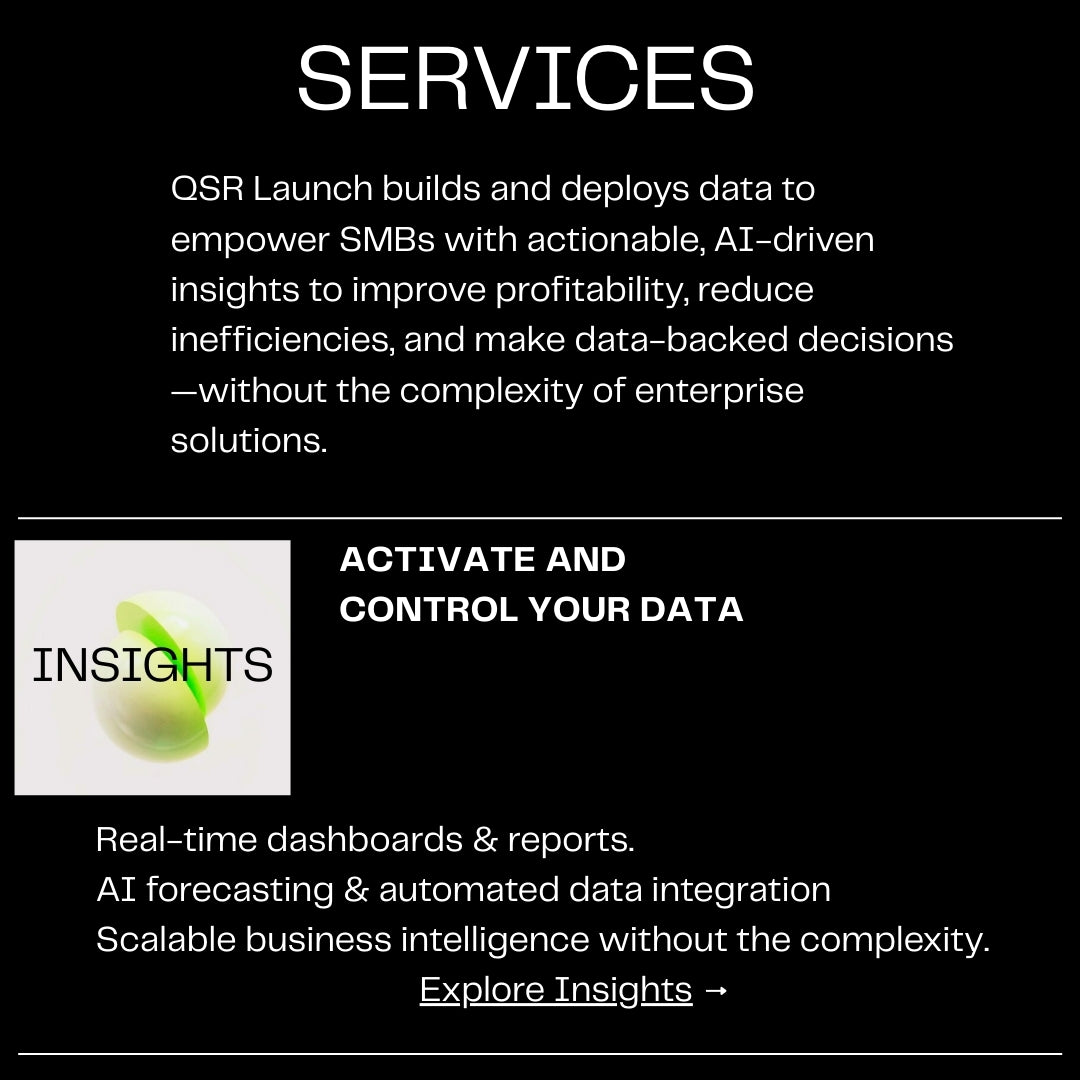 SERVICES

QSR Launch builds and deploys data to empower SMBs with actionable, AI-driven insights to improve profitability, reduce inefficiencies, and make data-backed decisions —without the complexity of enterprise solutions.

INSIGHTS

ACTIVATE AND CONTROL YOUR DATA

Real-time dashboards & reports.
AI forecasting & automated data integration
Scalable business intelligence without the complexity.
Explore Insights →